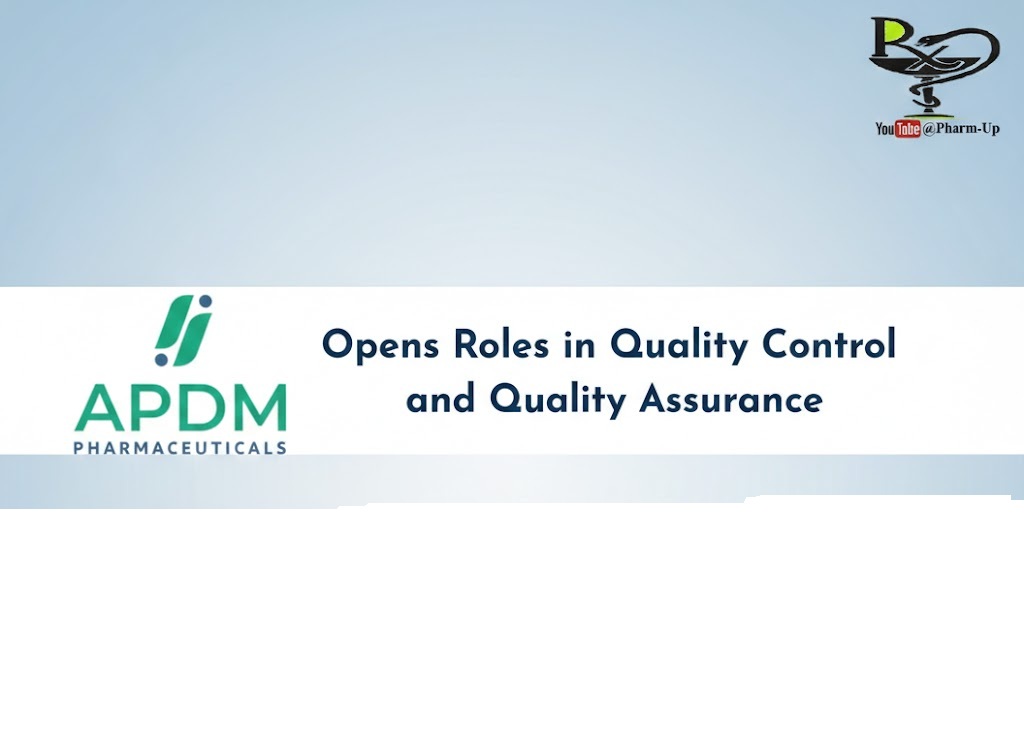 Rx

YouTube@Pharm-Up

APDM
PHARMACEUTICALS

Opens Roles in Quality Control and Quality Assurance